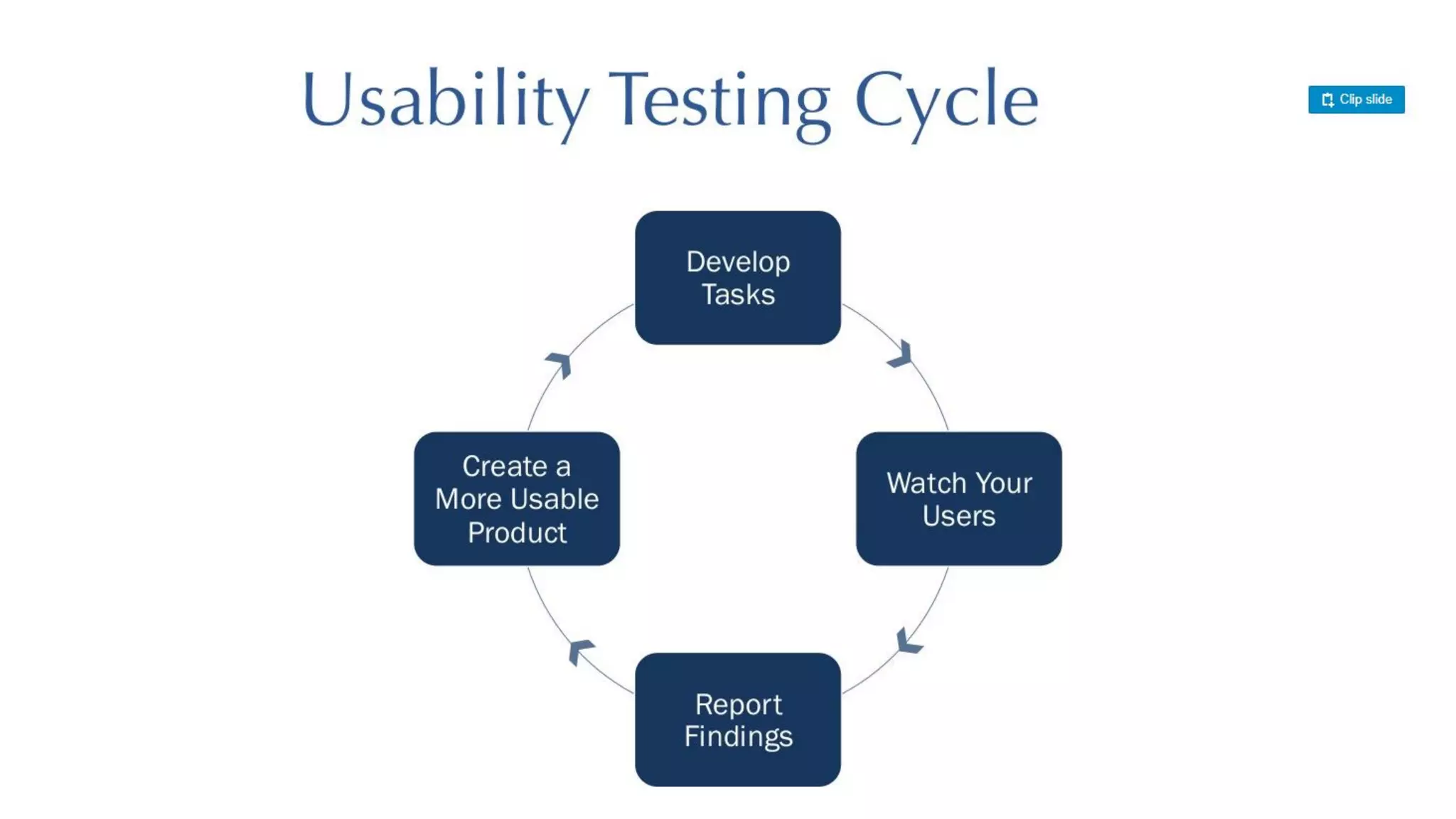 Usability Testing Cycle

Clip slide

Develop Tasks

Watch Your Users

Report Findings

Create a More Usable Product